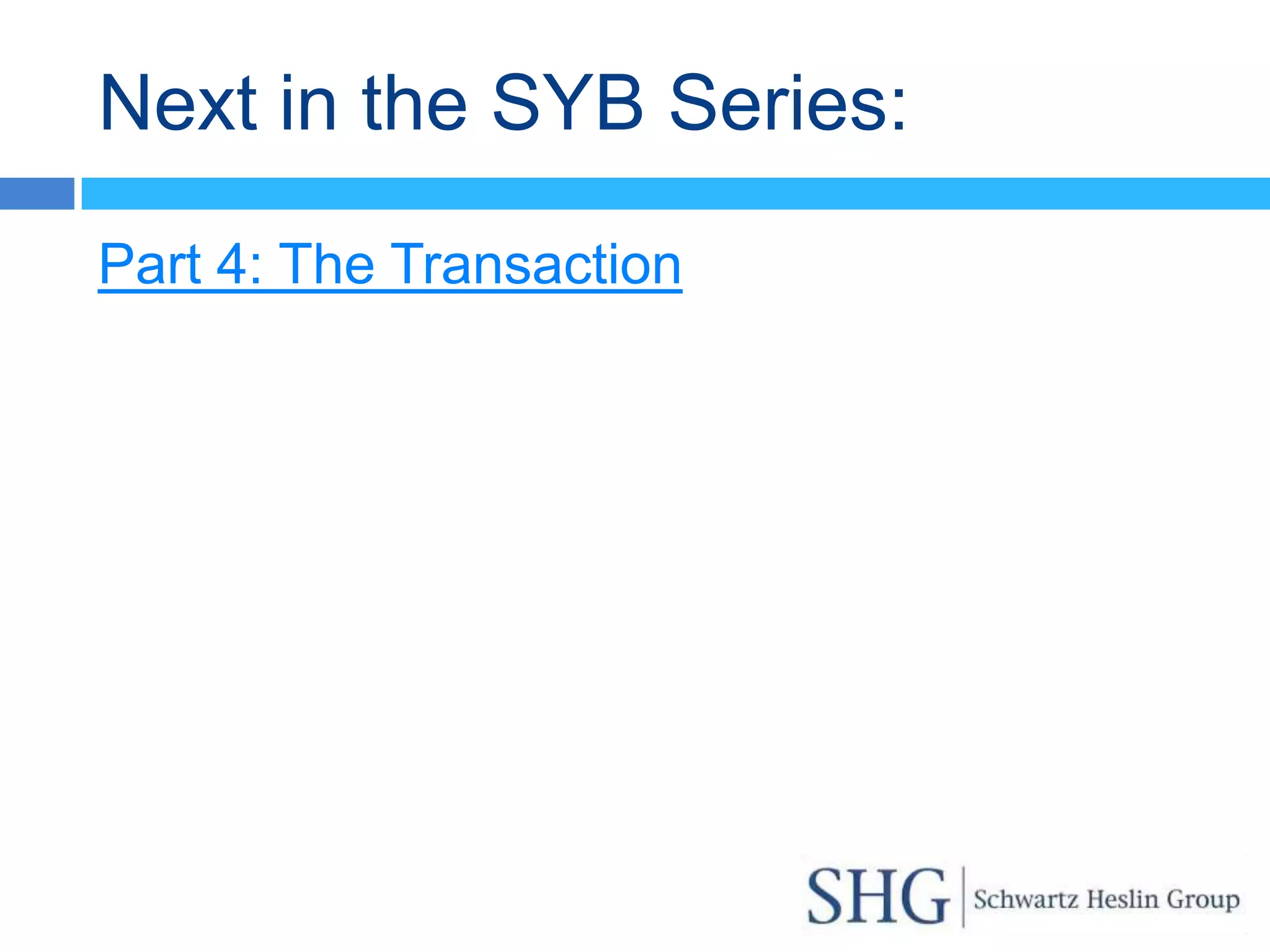 Next in the SYB Series:

Part 4: The Transaction

SHG | Schwartz Heslin Group